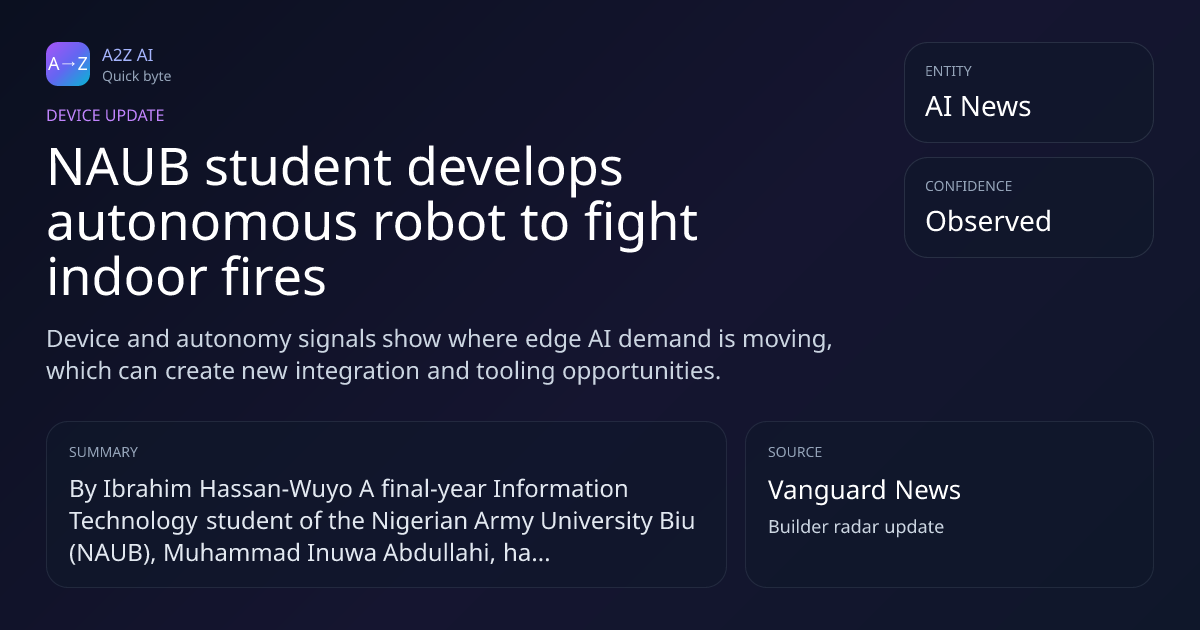 A→Z

A2Z AI
Quick byte

DEVICE UPDATE

NAUB student develops autonomous robot to fight indoor fires

Device and autonomy signals show where edge AI demand is moving, which can create new integration and tooling opportunities.

ENTITY
AI News

CONFIDENCE
Observed

SUMMARY
By Ibrahim Hassan-Wuyo A final-year Information Technology student of the Nigerian Army University Biu (NAUB), Muhammad Inuwa Abdullahi, ha...

SOURCE
Vanguard News
Builder radar update